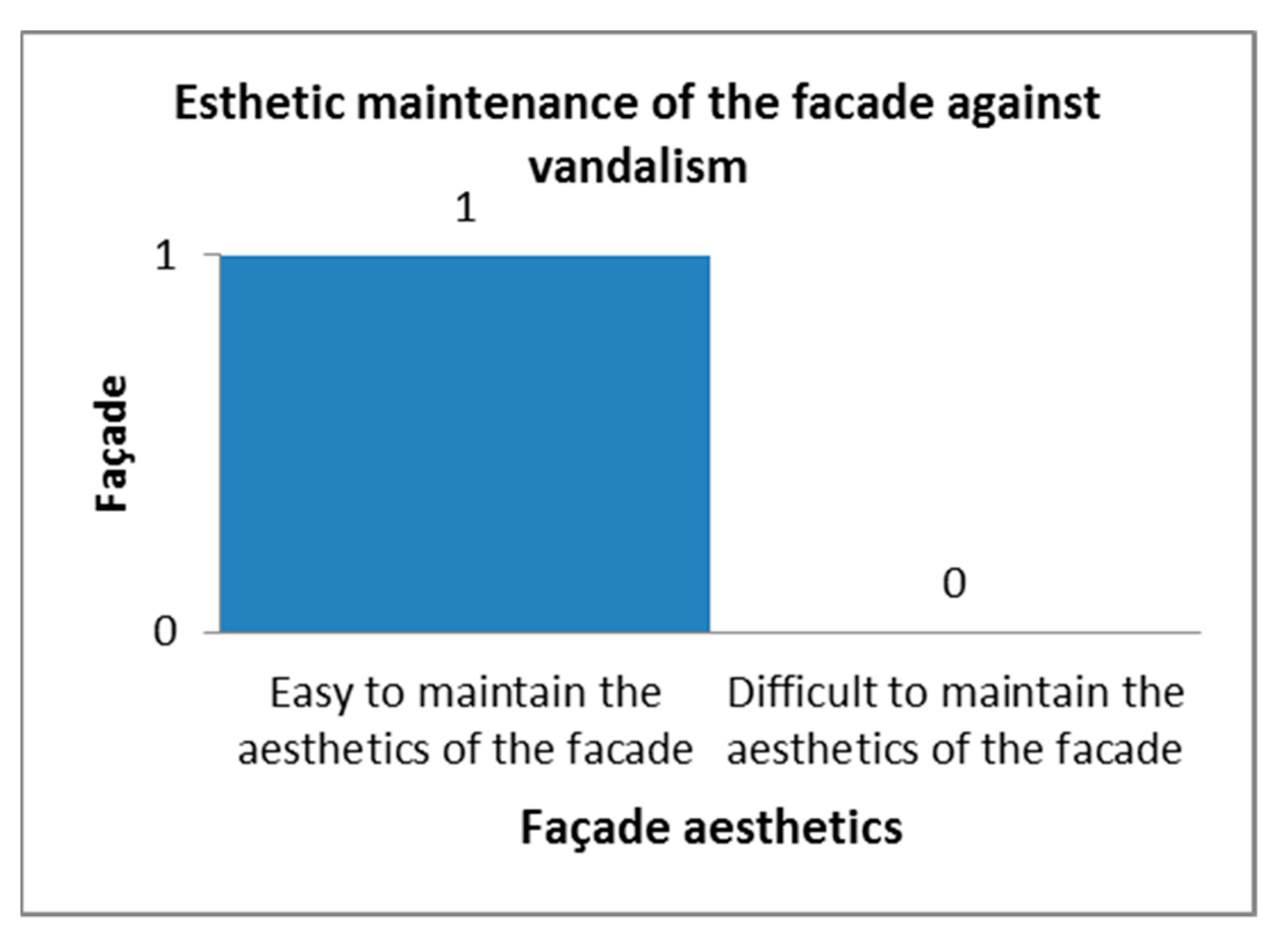 Esthetic maintenance of the facade against vandalism

Façade

1

0

1

0

Easy to maintain the aesthetics of the facade

Difficult to maintain the aesthetics of the facade

Façade aesthetics